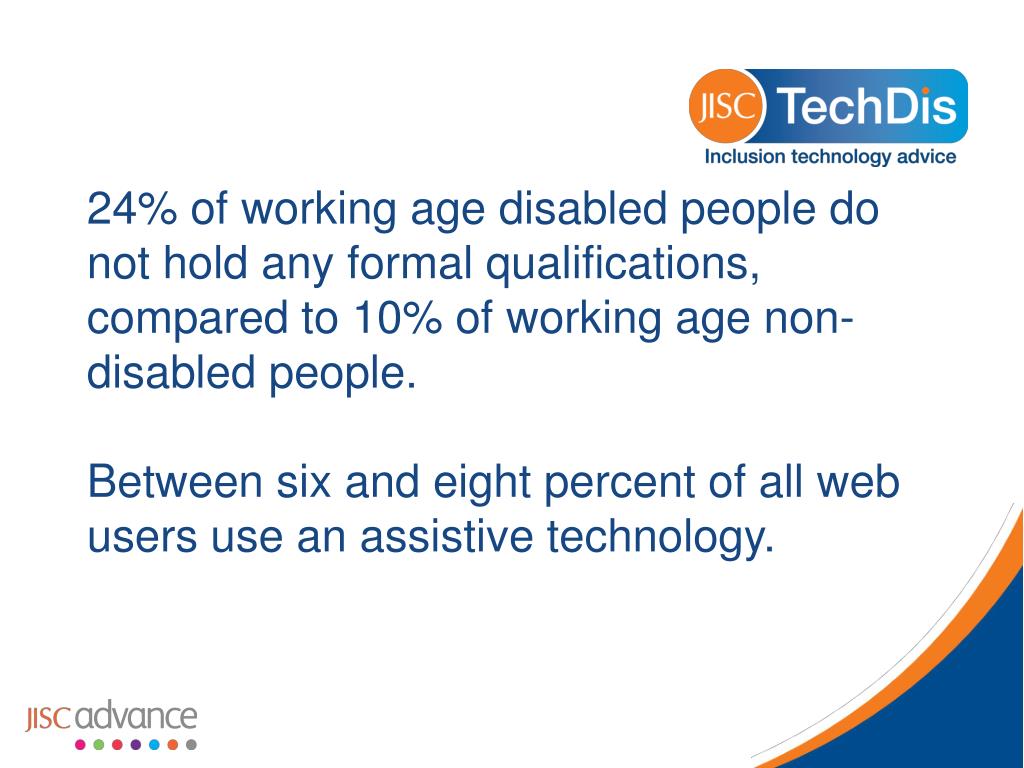 JISC TechDis
Inclusion technology advice

24% of working age disabled people do not hold any formal qualifications, compared to 10% of working age non-disabled people.

Between six and eight percent of all web users use an assistive technology.

JISC advance